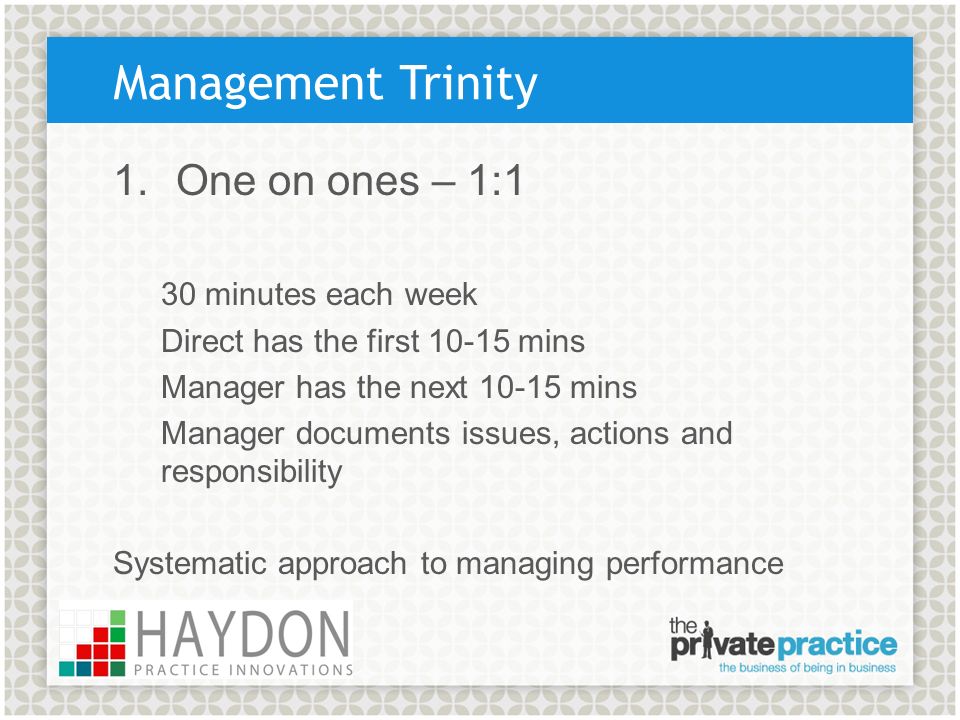 Management Trinity

1. One on ones – 1:1

30 minutes each week
Direct has the first 10-15 mins
Manager has the next 10-15 mins
Manager documents issues, actions and responsibility

Systematic approach to managing performance

HAYDON
PRACTICE INNOVATIONS

the private practice
the business of being in business